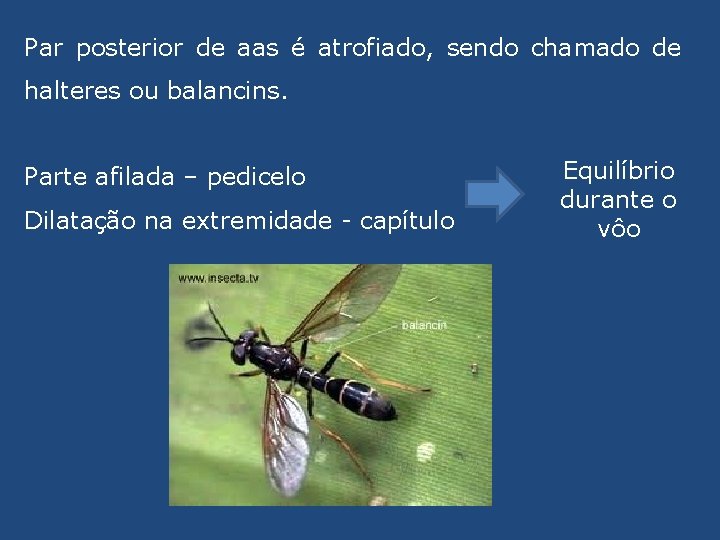 Par posterior de aas é atrofiado, sendo chamado de halteres ou balancins.

Parte afilada – pedicelo

Dilatação na extremidade - capítulo

Equilíbrio durante o vôo

www.insecta.tv

balancin